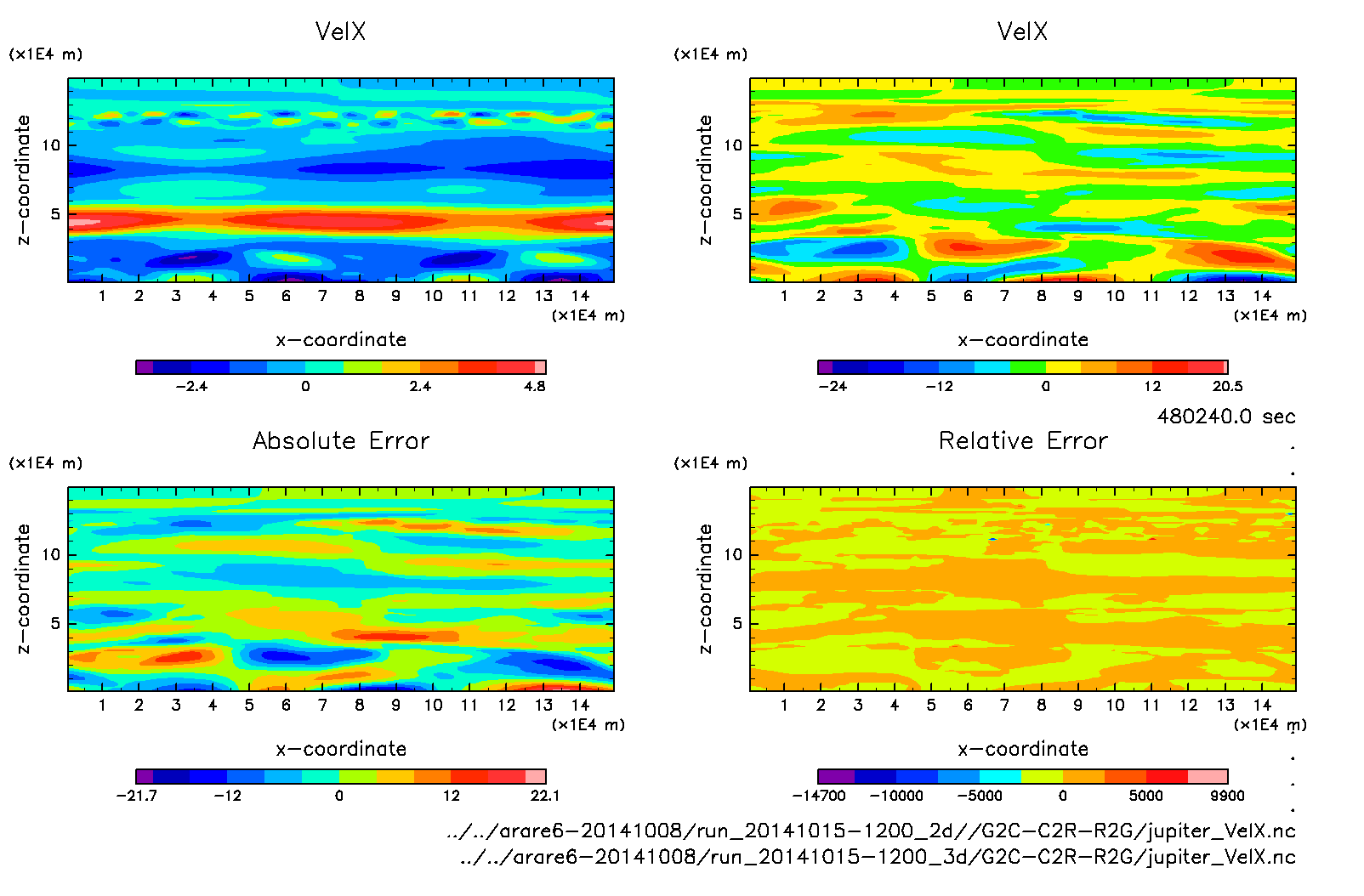 VelX

(x1E4 m)

z−coordinate

10

5

1 2 3 4 5 6 7 8 9 10 11 12 13 14
(x1E4 m)

x−coordinate

−2.4 0 2.4 4.8

VelX

(x1E4 m)

z−coordinate

10

5

1 2 3 4 5 6 7 8 9 10 11 12 13 14
(x1E4 m)

x−coordinate

−24 −12 0 12 20.5

480240.0 sec

Absolute Error

(x1E4 m)

z−coordinate

10

5

1 2 3 4 5 6 7 8 9 10 11 12 13 14
(x1E4 m)

x−coordinate

−21.7 −12 0 12 22.1

Relative Error

(x1E4 m)

z−coordinate

10

5

1 2 3 4 5 6 7 8 9 10 11 12 13 14
(x1E4 m)

x−coordinate

−14700 −10000 −5000 0 5000 9900

../../arare6−20141008/run_20141015−1200_2d//G2C−C2R−R2G/jupiter_VelX.nc
../../arare6−20141008/run_20141015−1200_3d/G2C−C2R−R2G/jupiter_VelX.nc